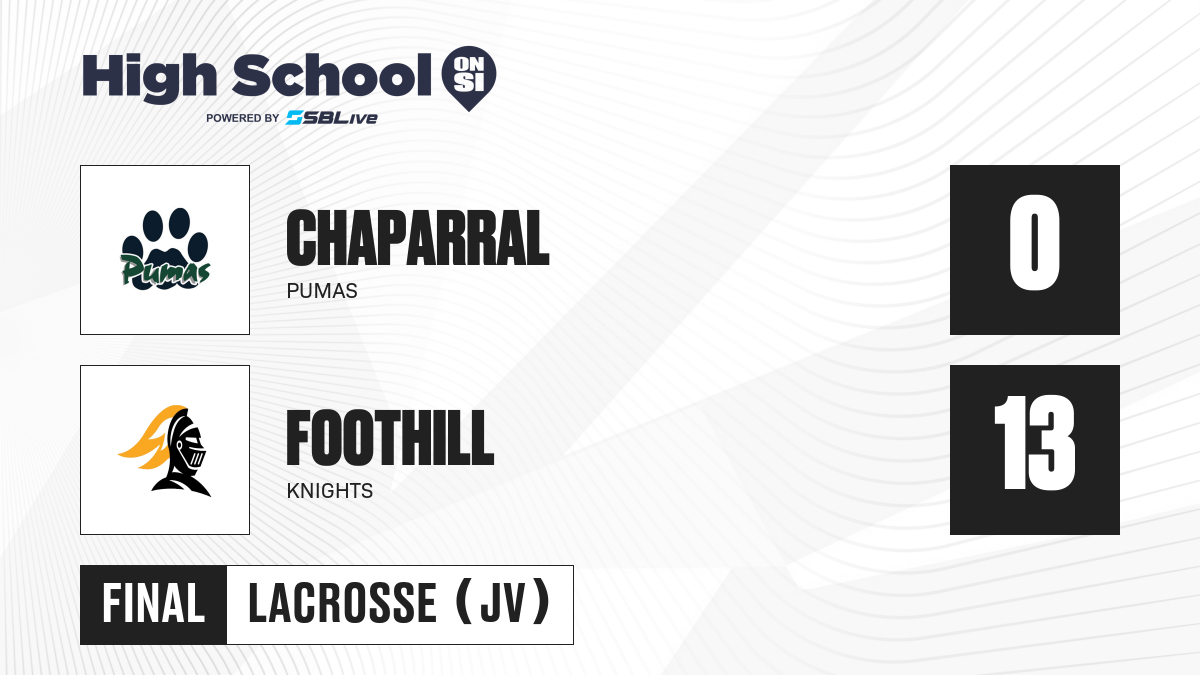 High School ON SI
POWERED BY SBLive

Pumas

CHAPARRAL
PUMAS

0

FOOTHILL
KNIGHTS

13

FINAL
LACROSSE (JV)